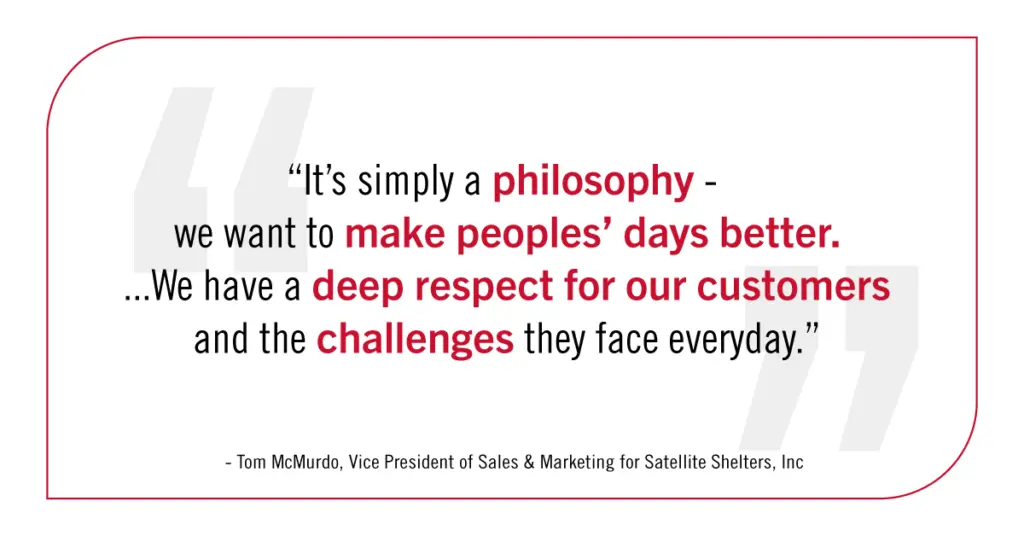 “It’s simply a philosophy - we want to make peoples’ days better. ...We have a deep respect for our customers and the challenges they face everyday.”

- Tom McMurdo, Vice President of Sales & Marketing for Satellite Shelters, Inc